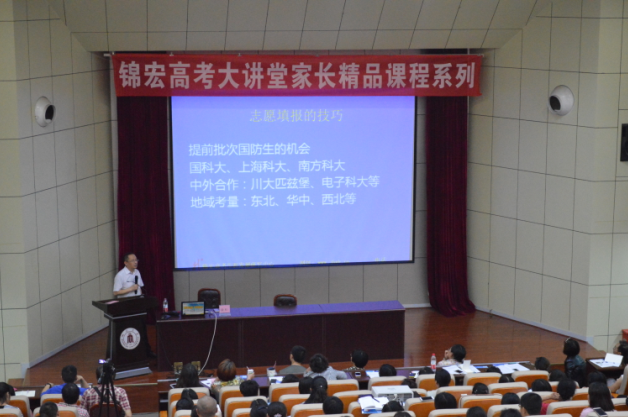 锦宏高考大讲堂家长精品课程系列

志愿填报的技巧

提前批次国防生的机会
国科大、上海科大、南方科大
中外合作：川大匹兹堡、电子科大等
地域考量：东北、华中、西北等